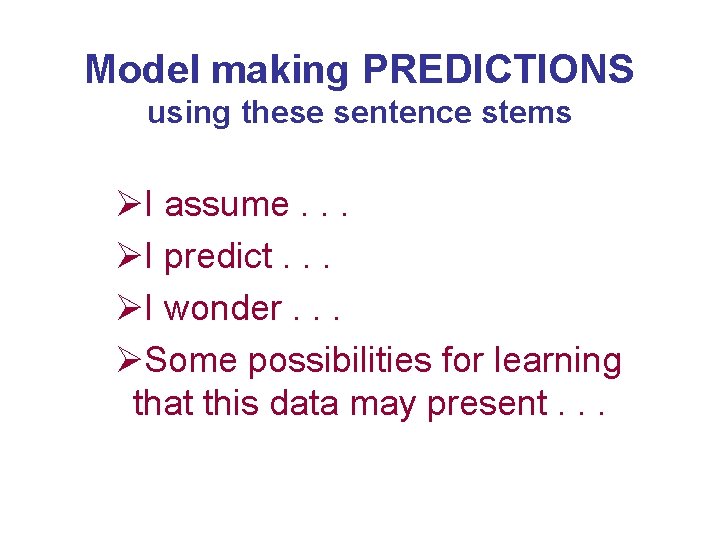 Model making PREDICTIONS
using these sentence stems

➢I assume . . .
➢I predict . . .
➢I wonder . . .
➢Some possibilities for learning that this data may present . . .